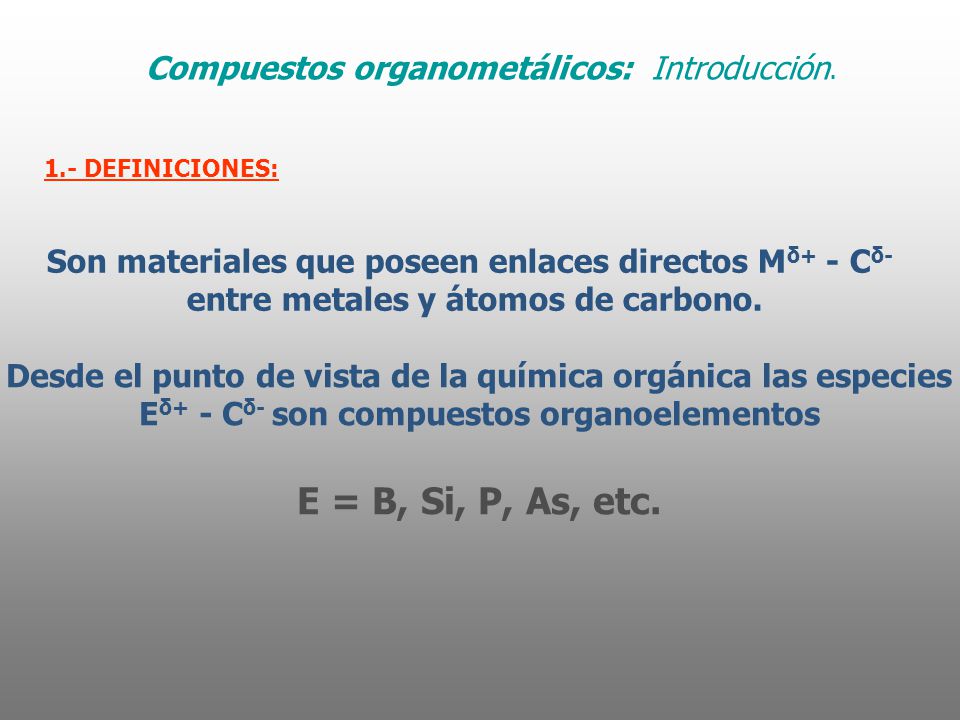 Compuestos organometálicos: Introducción.

1.- DEFINICIONES:

Son materiales que poseen enlaces directos $M^{\delta+}$ - $C^{\delta-}$ entre metales y átomos de carbono.

Desde el punto de vista de la química orgánica las especies $E^{\delta+}$ - $C^{\delta-}$ son compuestos organoelementos

E = B, Si, P, As, etc.